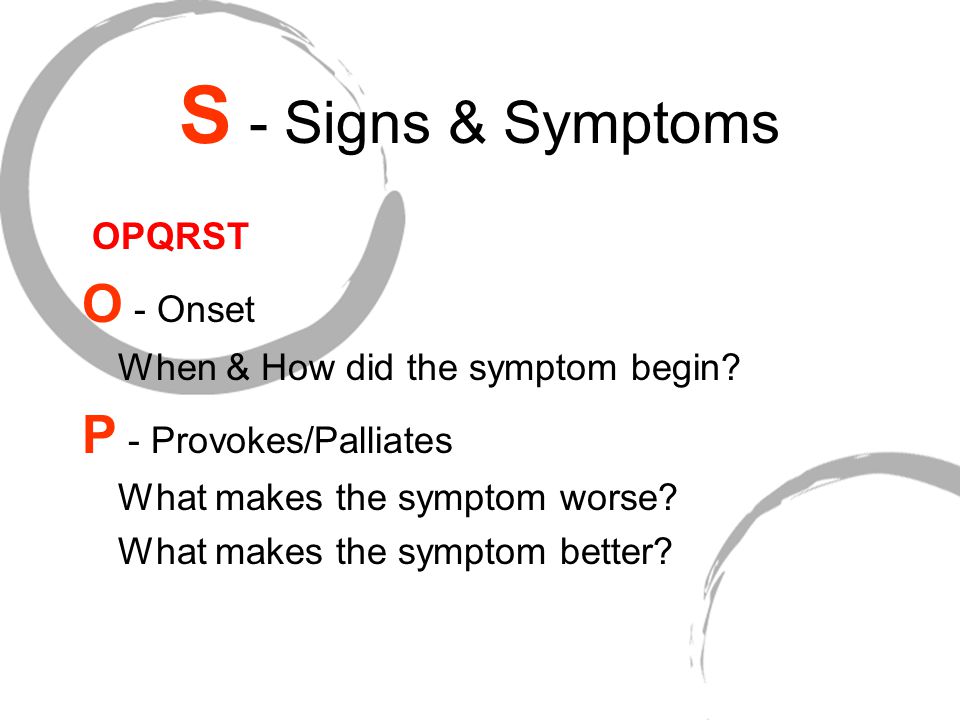 S - Signs & Symptoms

OPQRST

O - Onset

When & How did the symptom begin?

P - Provokes/Palliates

What makes the symptom worse?

What makes the symptom better?